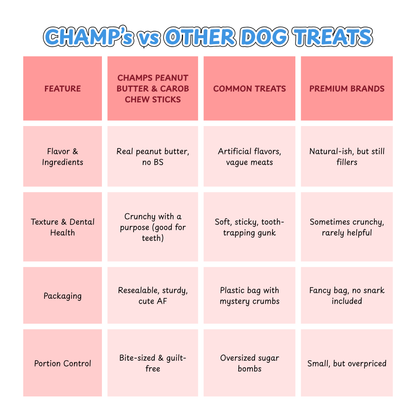 CHAMP's vs OTHER DOG TREATS

| FEATURE | CHAMPS PEANUT BUTTER & CAROB CHEW STICKS | COMMON TREATS | PREMIUM BRANDS |
|---|---|---|---|
| Flavor & Ingredients | Real peanut butter, no BS | Artificial flavors, vague meats | Natural-ish, but still fillers |
| Texture & Dental Health | Crunchy with a purpose (good for teeth) | Soft, sticky, tooth-trapping gunk | Sometimes crunchy, rarely helpful |
| Packaging | Resealable, sturdy, cute AF | Plastic bag with mystery crumbs | Fancy bag, no snark included |
| Portion Control | Bite-sized & guilt-free | Oversized sugar bombs | Small, but overpriced |